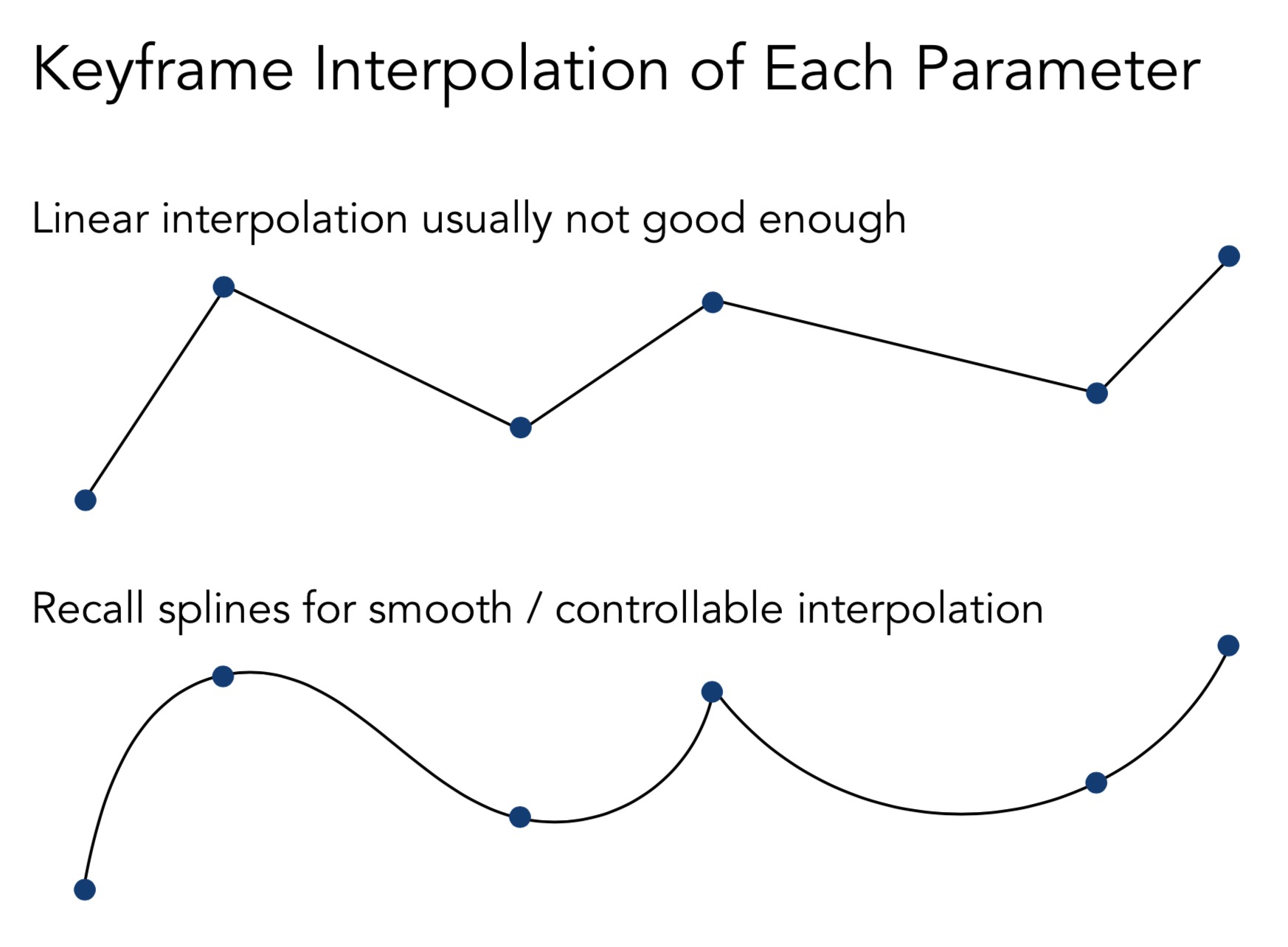 Keyframe Interpolation of Each Parameter

Linear interpolation usually not good enough

Recall splines for smooth / controllable interpolation